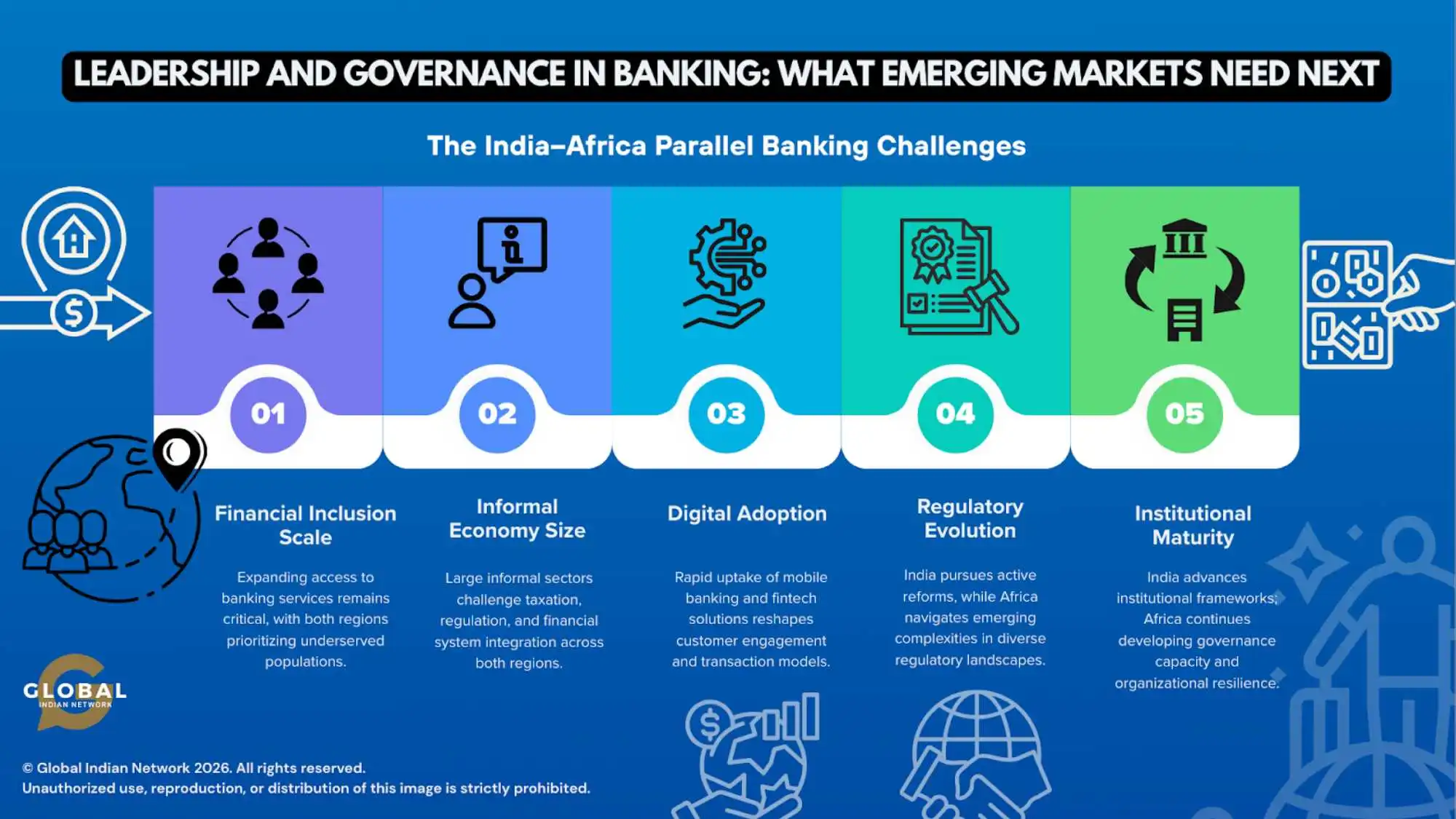 LEADERSHIP AND GOVERNANCE IN BANKING: WHAT EMERGING MARKETS NEED NEXT

The India–Africa Parallel Banking Challenges

01

02

03

04

05

Financial Inclusion Scale

Expanding access to banking services remains critical, with both regions prioritizing underserved populations.

Informal Economy Size

Large informal sectors challenge taxation, regulation, and financial system integration across both regions.

Digital Adoption

Rapid uptake of mobile banking and fintech solutions reshapes customer engagement and transaction models.

Regulatory Evolution

India pursues active reforms, while Africa navigates emerging complexities in diverse regulatory landscapes.

Institutional Maturity

India advances institutional frameworks; Africa continues developing governance capacity and organizational resilience.

GLOBAL
INDIAN NETWORK

© Global Indian Network 2026. All rights reserved.
Unauthorized use, reproduction, or distribution of this image is strictly prohibited.